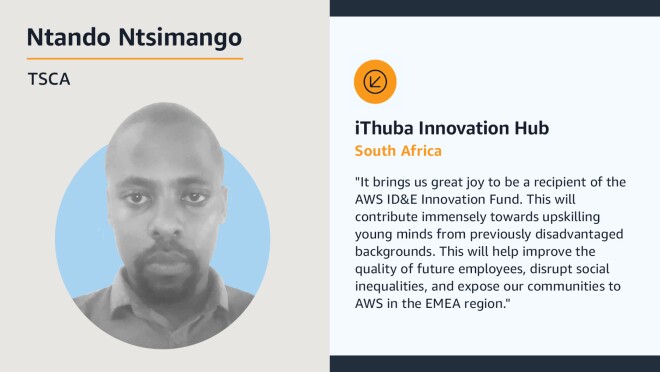 Ntando Ntsimango

TSCA

iThuba Innovation Hub

South Africa

"It brings us great joy to be a recipient of the AWS ID&E Innovation Fund. This will contribute immensely towards upskilling young minds from previously disadvantaged backgrounds. This will help improve the quality of future employees, disrupt social inequalities, and expose our communities to AWS in the EMEA region."